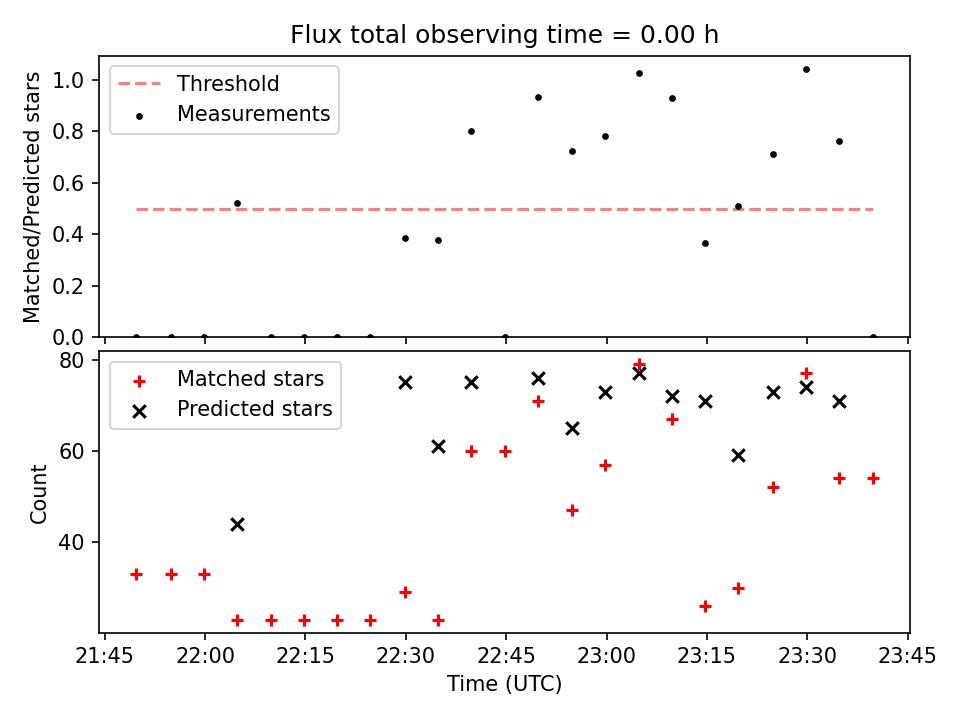 Flux total observing time = 0.00 h

Threshold
Measurements

Matched/Predicted stars

1.0
0.8
0.6
0.4
0.2
0.0

Matched stars
Predicted stars

Count

80
60
40

21:45
22:00
22:15
22:30
22:45
23:00
23:15
23:30
23:45

Time (UTC)